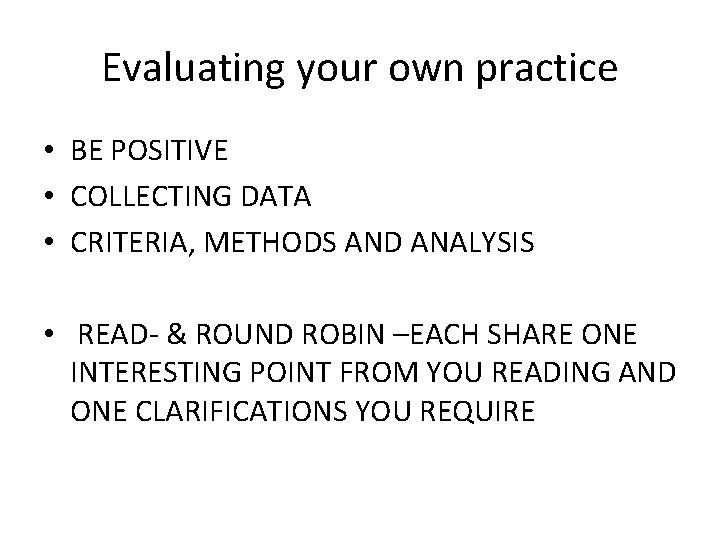 Evaluating your own practice

• BE POSITIVE
• COLLECTING DATA
• CRITERIA, METHODS AND ANALYSIS

• READ- & ROUND ROBIN –EACH SHARE ONE INTERESTING POINT FROM YOU READING AND ONE CLARIFICATIONS YOU REQUIRE